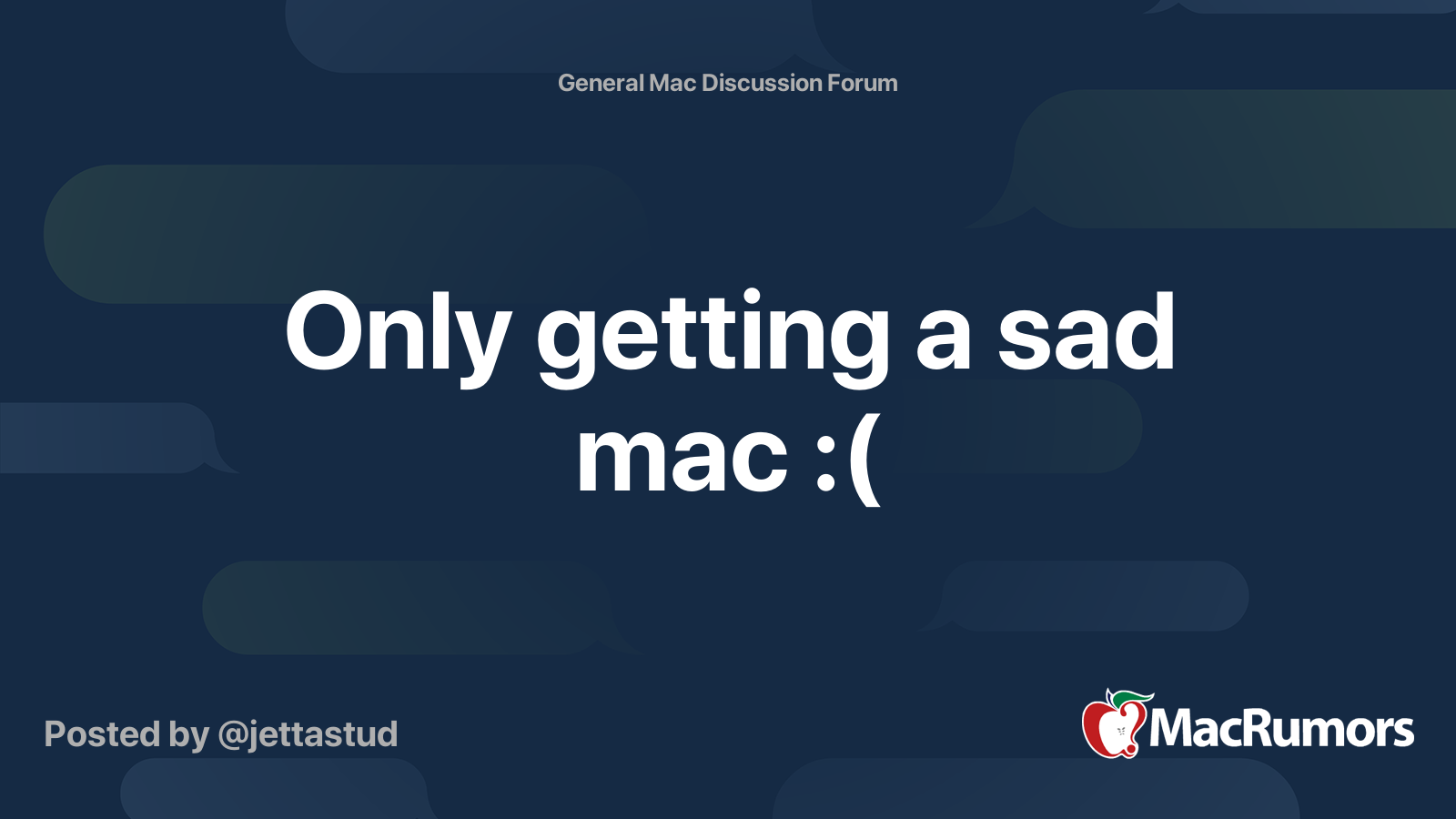 General Mac Discussion Forum

Only getting a sad mac :(

Posted by @jettastud

MacRumors